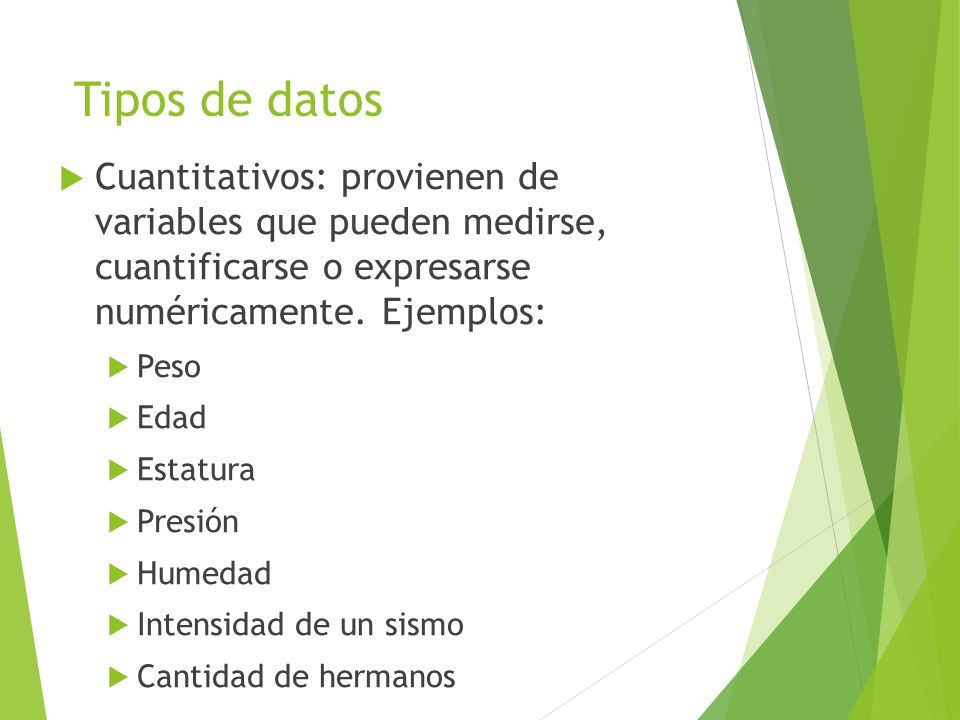 Tipos de datos

Cuantitativos: provienen de variables que pueden medirse, cuantificarse o expresarse numéricamente. Ejemplos:

Peso

Edad

Estatura

Presión

Humedad

Intensidad de un sismo

Cantidad de hermanos